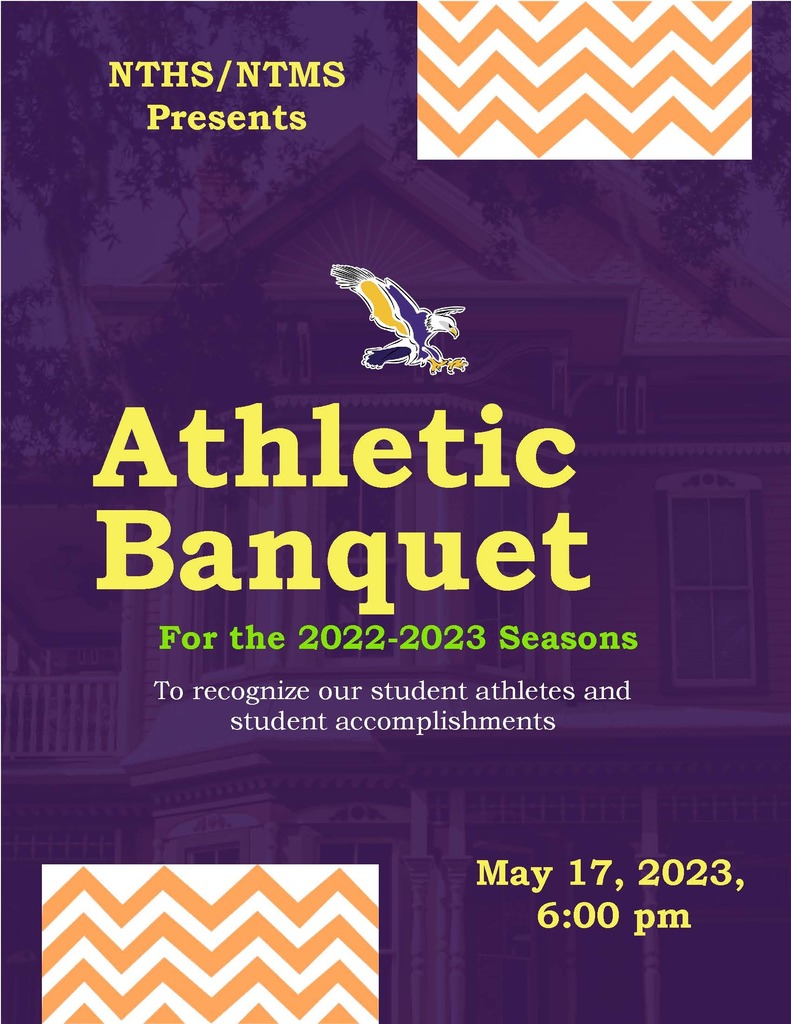 NTHS/NTMS
Presents

Athletic
Banquet

For the 2022-2023 Seasons

To recognize our student athletes and student accomplishments

May 17, 2023,
6:00 pm